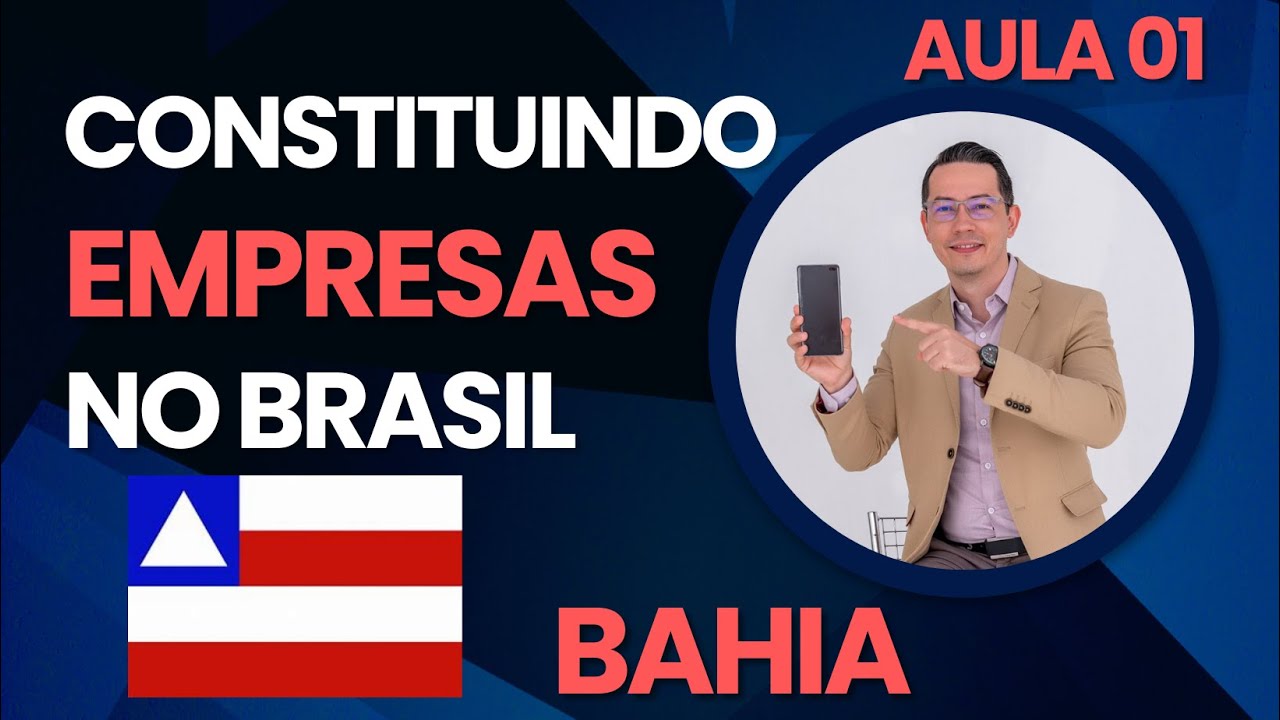 AULA 01

CONSTITUINDO
EMPRESAS
NO BRASIL

BAHIA